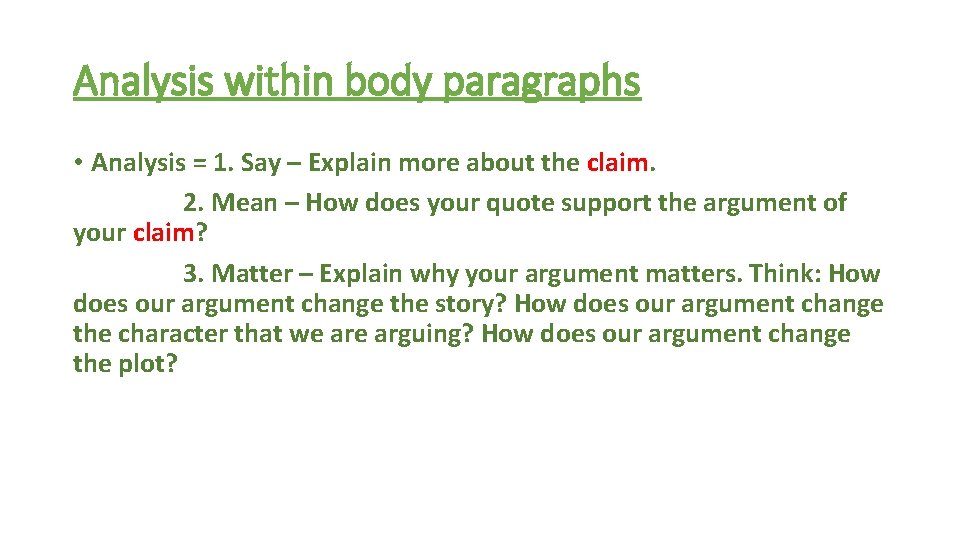 Analysis within body paragraphs

• Analysis = 1. Say – Explain more about the claim.

2. Mean – How does your quote support the argument of your claim?

3. Matter – Explain why your argument matters. Think: How does our argument change the story? How does our argument change the character that we are arguing? How does our argument change the plot?